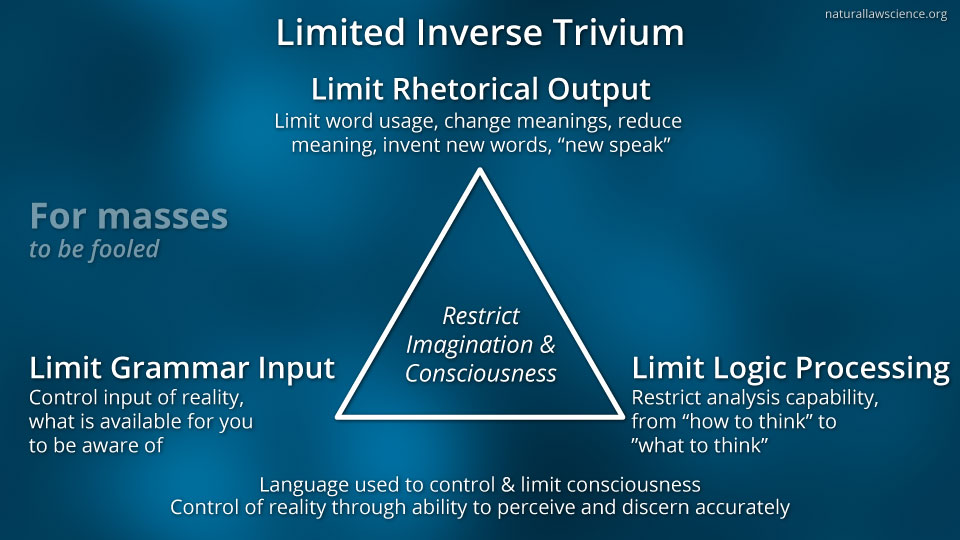 naturallawscience.org

Limited Inverse Trivium

Limit Rhetorical Output
Limit word usage, change meanings, reduce meaning, invent new words, “new speak”

For masses
to be fooled

Restrict Imagination & Consciousness

Limit Grammar Input
Control input of reality, what is available for you to be aware of

Limit Logic Processing
Restrict analysis capability, from “how to think” to ”what to think”

Language used to control & limit consciousness
Control of reality through ability to perceive and discern accurately